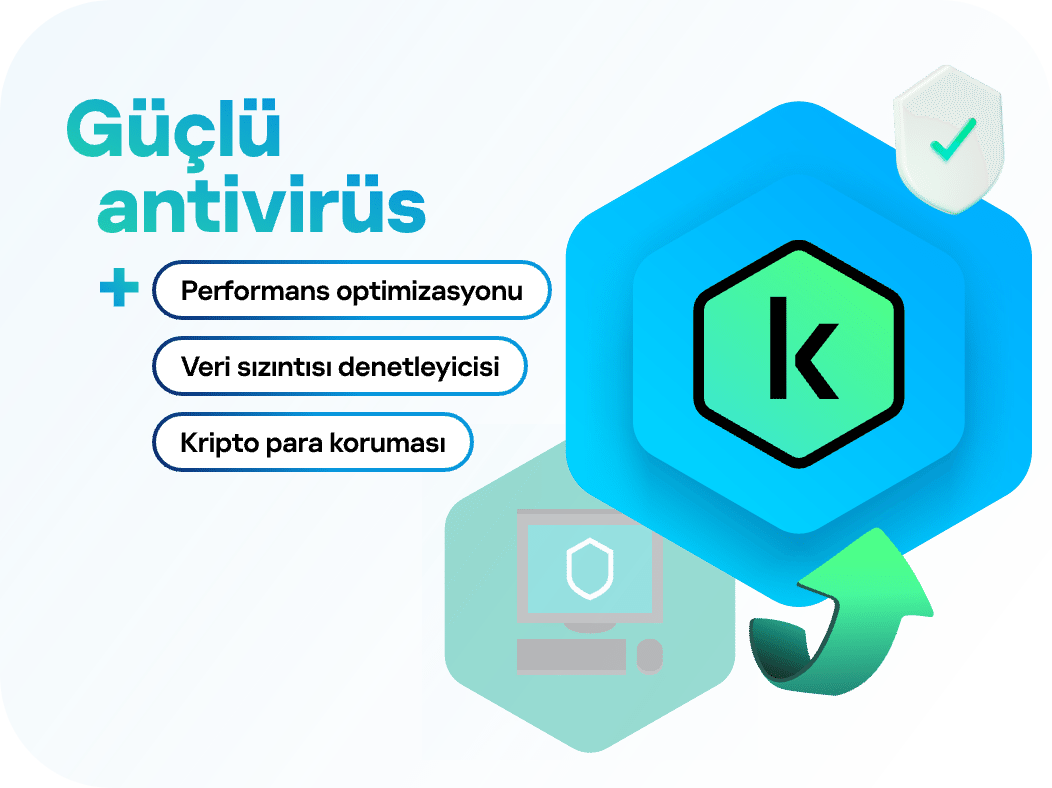 Güçlü antivirüs

+

Performans optimizasyonu

Veri sızıntısı denetleyicisi

Kripto para koruması

k